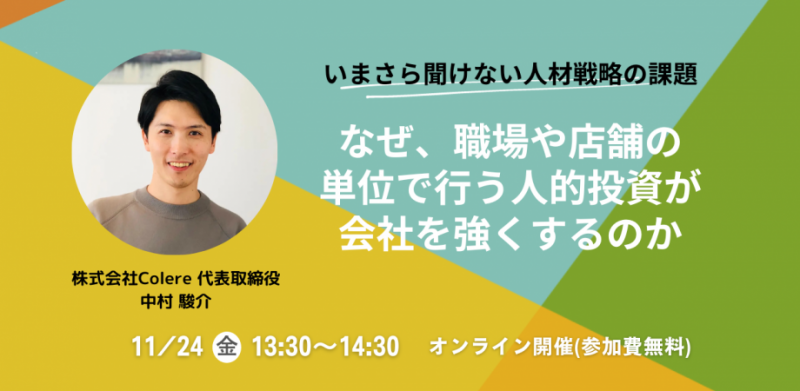 いまさら聞けない人材戦略の課題

なぜ、職場や店舗の単位で行う人的投資が会社を強くするのか

株式会社Colere 代表取締役
中村 駿介

11/24 金 13:30〜14:30　オンライン開催(参加費無料)